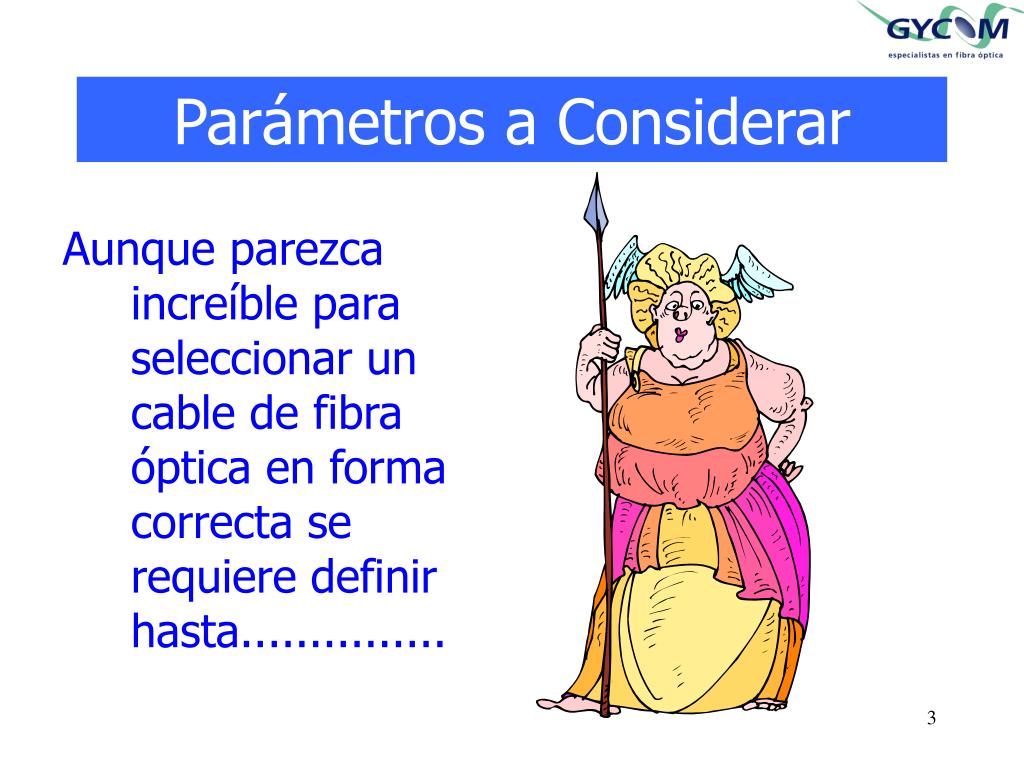 GYCOM
especialistas en fibra óptica

Parámetros a Considerar

Aunque parezca increíble para seleccionar un cable de fibra óptica en forma correcta se requiere definir hasta...............

3